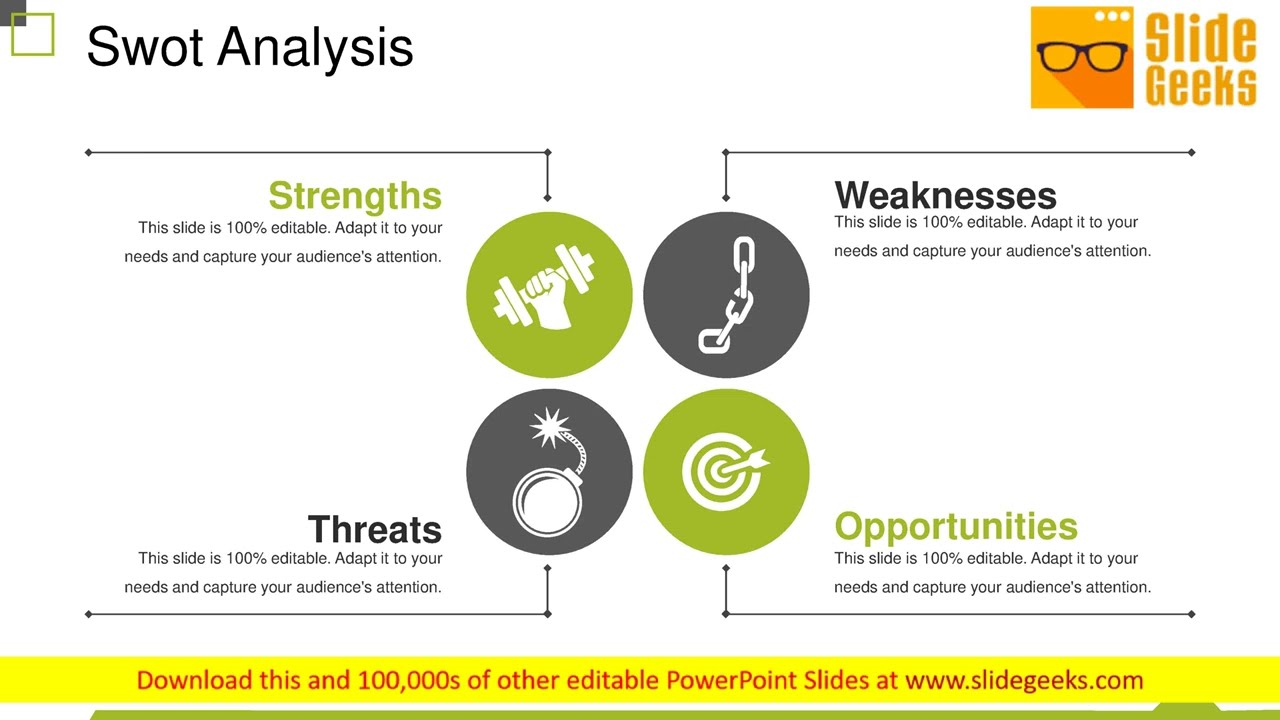 Swot Analysis

Slide Geeks

Strengths
This slide is 100% editable. Adapt it to your needs and capture your audience's attention.

Weaknesses
This slide is 100% editable. Adapt it to your needs and capture your audience's attention.

Threats
This slide is 100% editable. Adapt it to your needs and capture your audience's attention.

Opportunities
This slide is 100% editable. Adapt it to your needs and capture your audience's attention.

Download this and 100,000s of other editable PowerPoint Slides at www.slidegeeks.com